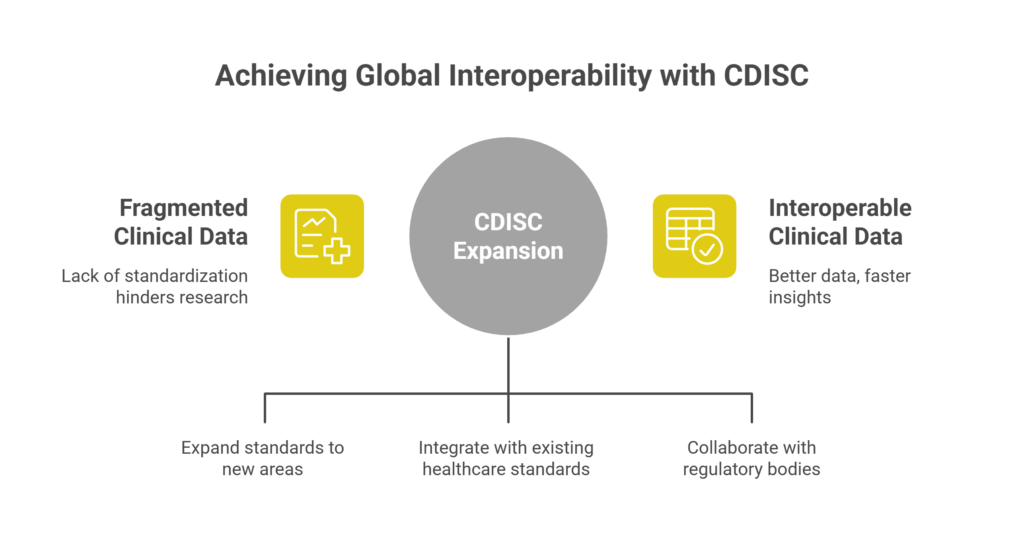 Achieving Global Interoperability with CDISC

Fragmented Clinical Data

Lack of standardization hinders research

CDISC Expansion

Interoperable Clinical Data

Better data, faster insights

Expand standards to new areas

Integrate with existing healthcare standards

Collaborate with regulatory bodies